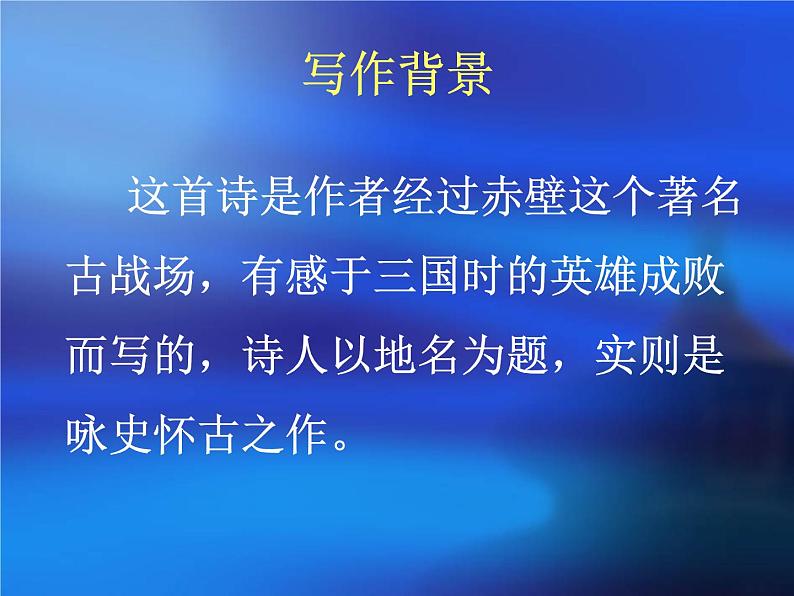 写作背景

这首诗是作者经过赤壁这个著名古战场，有感于三国时的英雄成败而写的，诗人以地名为题，实则是咏史怀古之作。